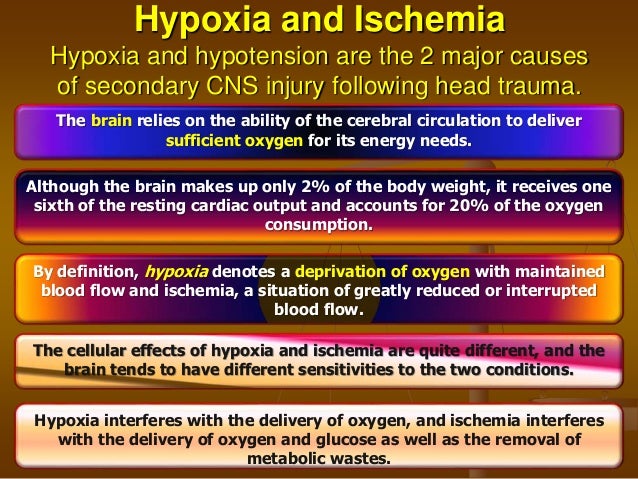 Hypoxia and Ischemia

Hypoxia and hypotension are the 2 major causes of secondary CNS injury following head trauma.

The brain relies on the ability of the cerebral circulation to deliver sufficient oxygen for its energy needs.

Although the brain makes up only 2% of the body weight, it receives one sixth of the resting cardiac output and accounts for 20% of the oxygen consumption.

By definition, hypoxia denotes a deprivation of oxygen with maintained blood flow and ischemia, a situation of greatly reduced or interrupted blood flow.

The cellular effects of hypoxia and ischemia are quite different, and the brain tends to have different sensitivities to the two conditions.

Hypoxia interferes with the delivery of oxygen, and ischemia interferes with the delivery of oxygen and glucose as well as the removal of metabolic wastes.